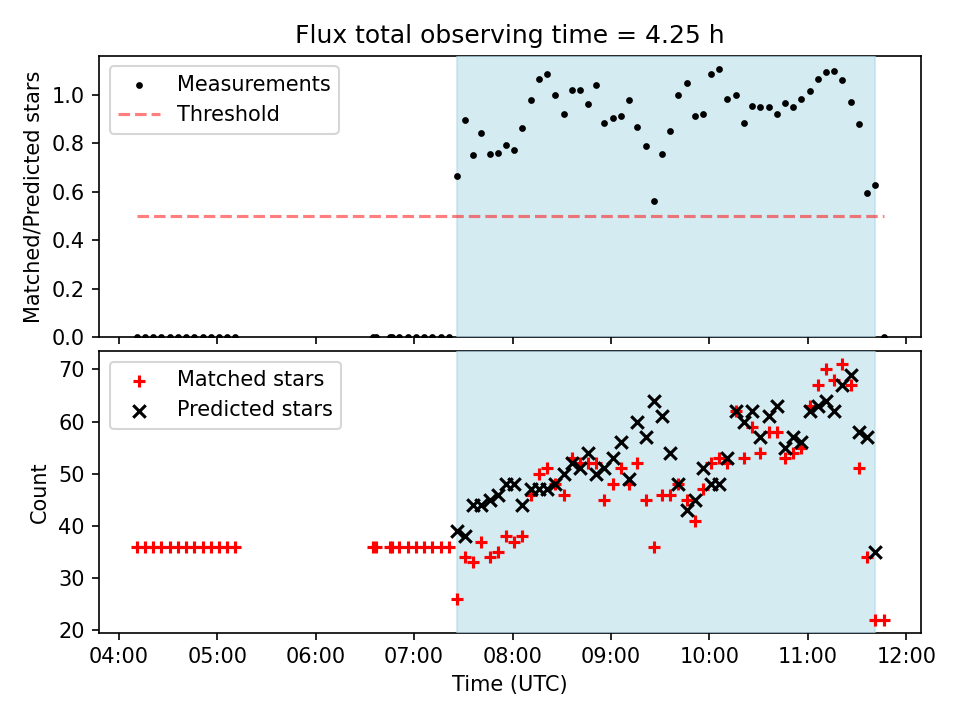 Flux total observing time = 4.25 h

Measurements
Threshold

Matched/Predicted stars

1.0
0.8
0.6
0.4
0.2
0.0

Matched stars
Predicted stars

Count

70
60
50
40
30
20

04:00
05:00
06:00
07:00
08:00
09:00
10:00
11:00
12:00

Time (UTC)